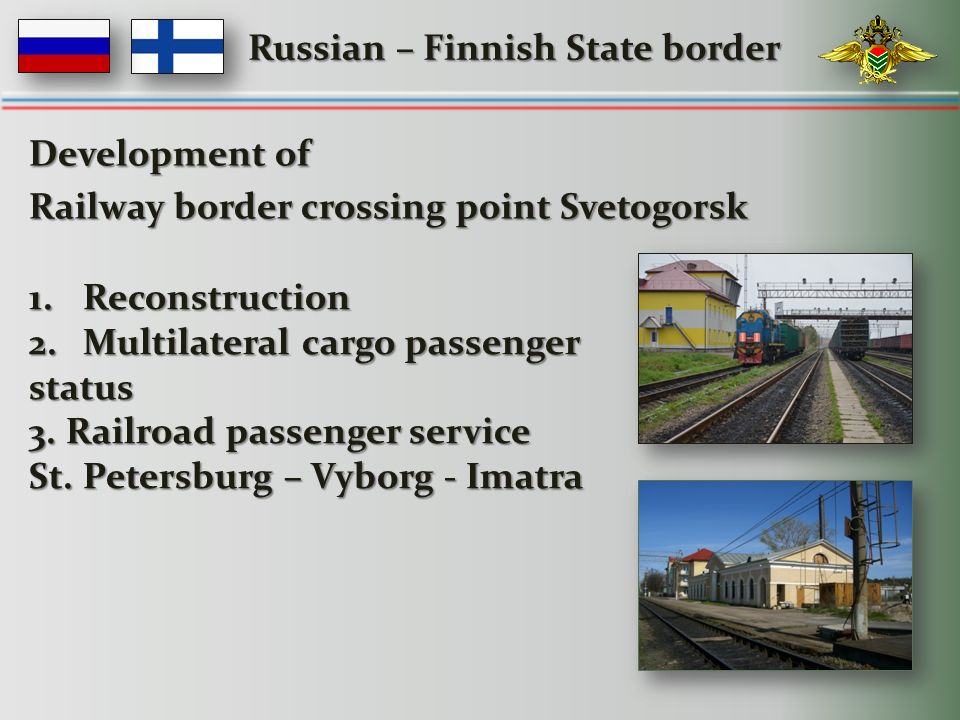 Russian – Finnish State border

Development of
Railway border crossing point Svetogorsk

1. Reconstruction
2. Multilateral cargo passenger status
3. Railroad passenger service St. Petersburg – Vyborg - Imatra